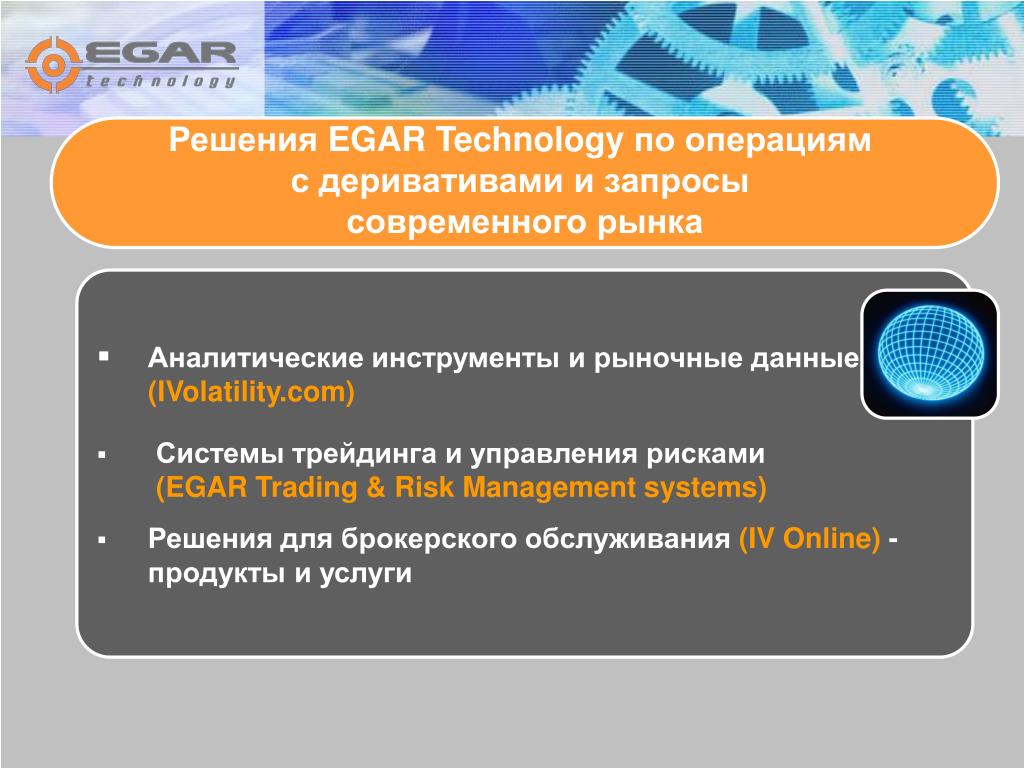 EGAR technology

Решения EGAR Technology по операциям с деривативами и запросы современного рынка

▪ Аналитические инструменты и рыночные данные (IVolatility.com)

▪ Системы трейдинга и управления рисками (EGAR Trading & Risk Management systems)

▪ Решения для брокерского обслуживания (IV Online) - продукты и услуги